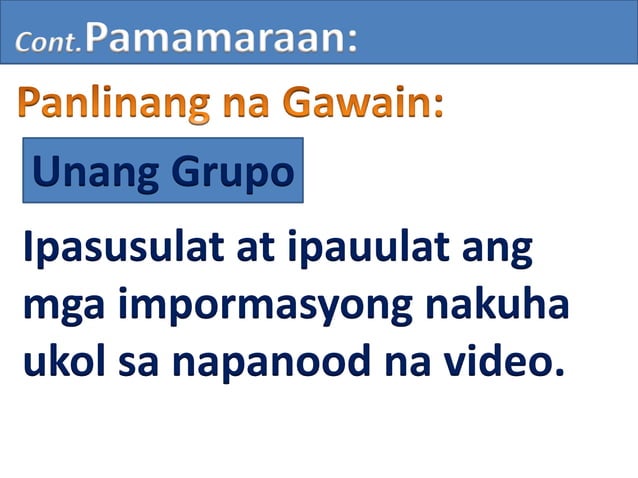 Cont.Pamamaraan:

Panlinang na Gawain:

Unang Grupo

Ipasusulat at ipauulat ang mga impormasyong nakuha ukol sa napanood na video.